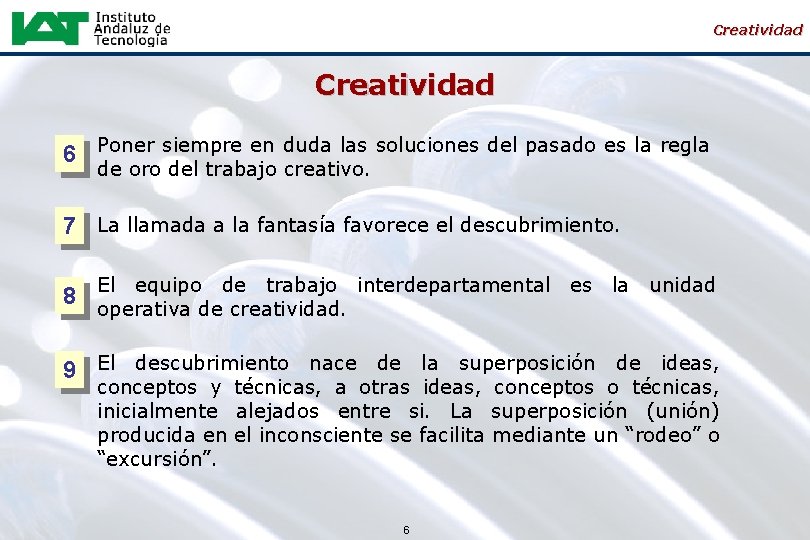 IAT Instituto Andaluz de Tecnología

Creatividad

Creatividad

6 Poner siempre en duda las soluciones del pasado es la regla de oro del trabajo creativo.

7 La llamada a la fantasía favorece el descubrimiento.

8 El equipo de trabajo interdepartamental es la unidad operativa de creatividad.

9 El descubrimiento nace de la superposición de ideas, conceptos y técnicas, a otras ideas, conceptos o técnicas, inicialmente alejados entre si. La superposición (unión) producida en el inconsciente se facilita mediante un “rodeo” o “excursión”.

6